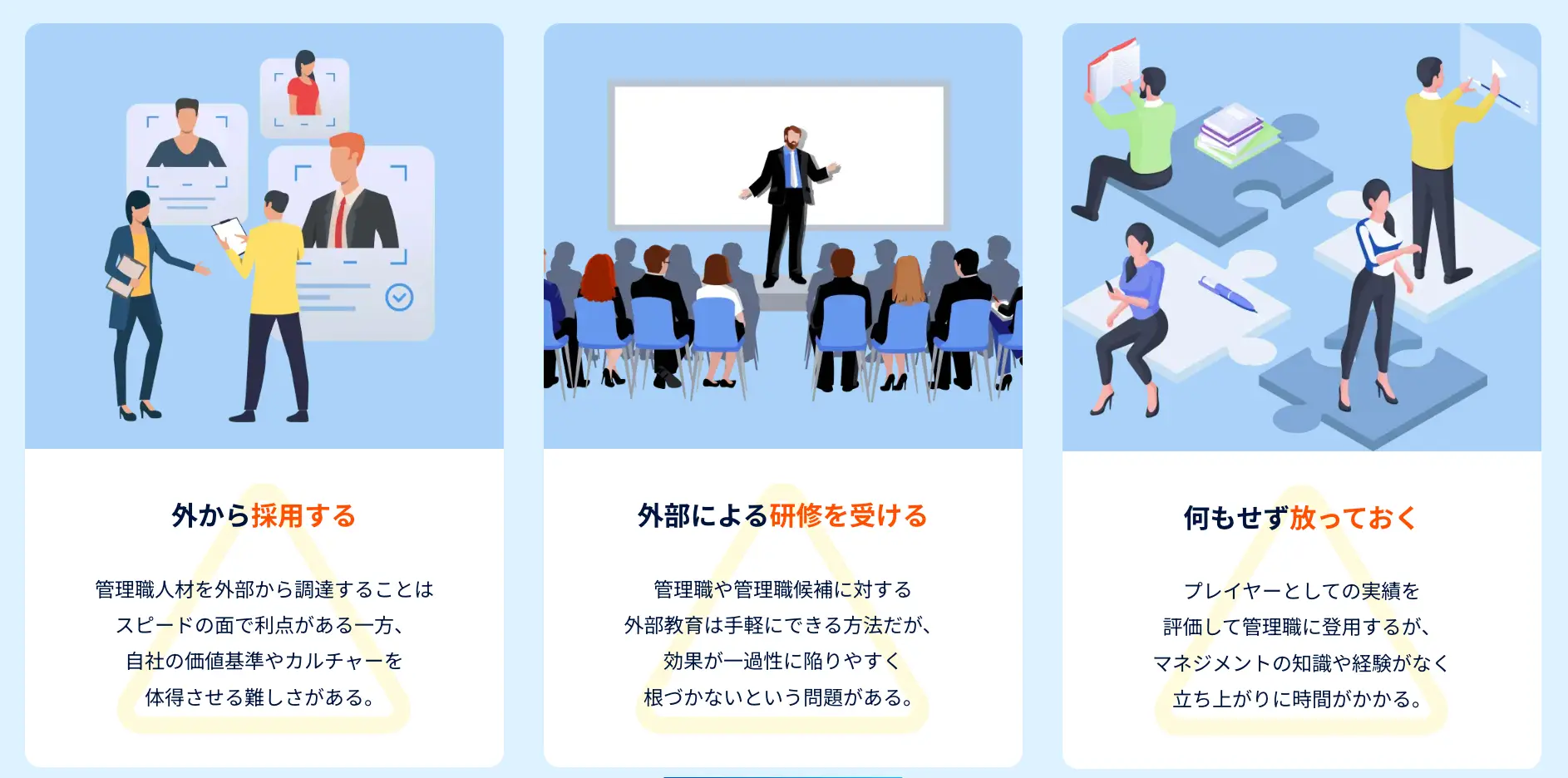 外から採用する

管理職人材を外部から調達することは
スピードの面で利点がある一方、
自社の価値基準やカルチャーを
体得させる難しさがある。

外部による研修を受ける

管理職や管理職候補に対する
外部教育は手軽にできる方法だが、
効果が一過性に陥りやすく
根づかないという問題がある。

何もせず放っておく

プレイヤーとしての実績を
評価して管理職に登用するが、
マネジメントの知識や経験がなく
立ち上がりに時間がかかる。